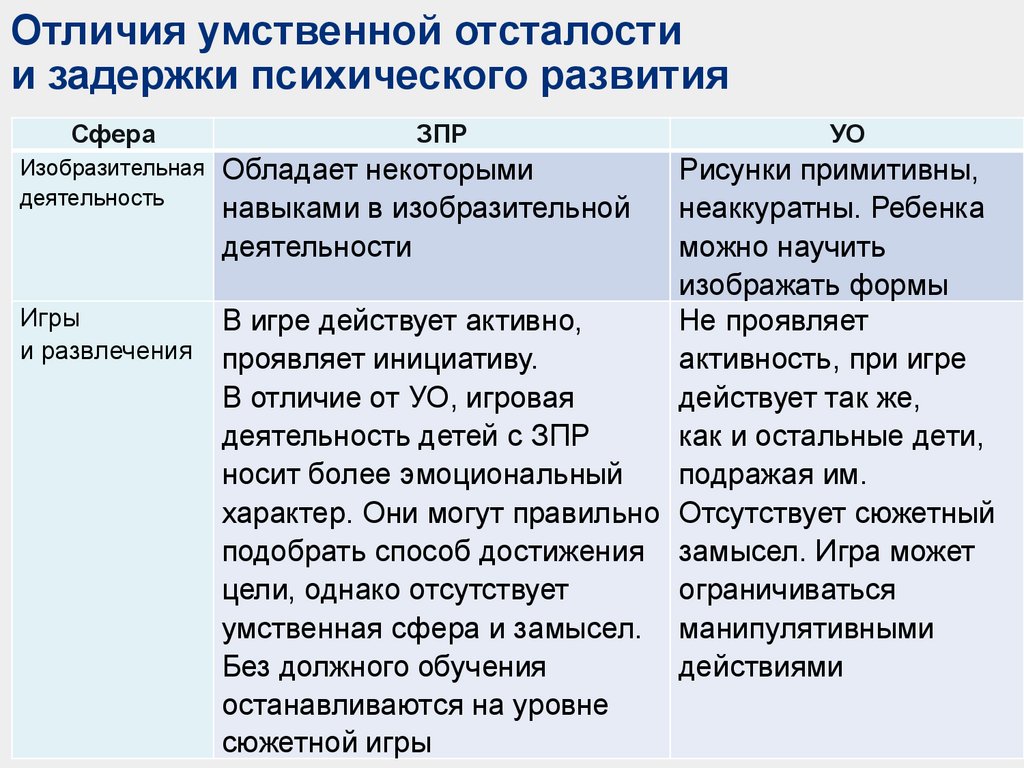 Отличия умственной отсталости и задержки психического развития

| Сфера | ЗПР | УО |
|---|---|---|
| Изобразительная деятельность | Обладает некоторыми навыками в изобразительной деятельности | Рисунки примитивны, неаккуратны. Ребенка можно научить изображать формы |
| Игры и развлечения | В игре действует активно, проявляет инициативу. В отличие от УО, игровая деятельность детей с ЗПР носит более эмоциональный характер. Они могут правильно подобрать способ достижения цели, однако отсутствует умственная сфера и замысел. Без должного обучения останавливаются на уровне сюжетной игры | Не проявляет активность, при игре действует так же, как и остальные дети, подражая им. Отсутствует сюжетный замысел. Игра может ограничиваться манипулятивными действиями |